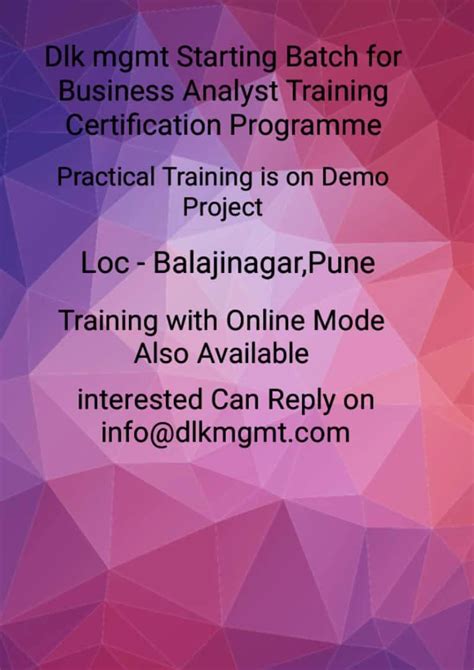 Dlk mgmt Starting Batch for Business Analyst Training Certification Programme

Practical Training is on Demo Project

Loc - Balajinagar,Pune

Training with Online Mode Also Available

interested Can Reply on info@dlkmgmt.com